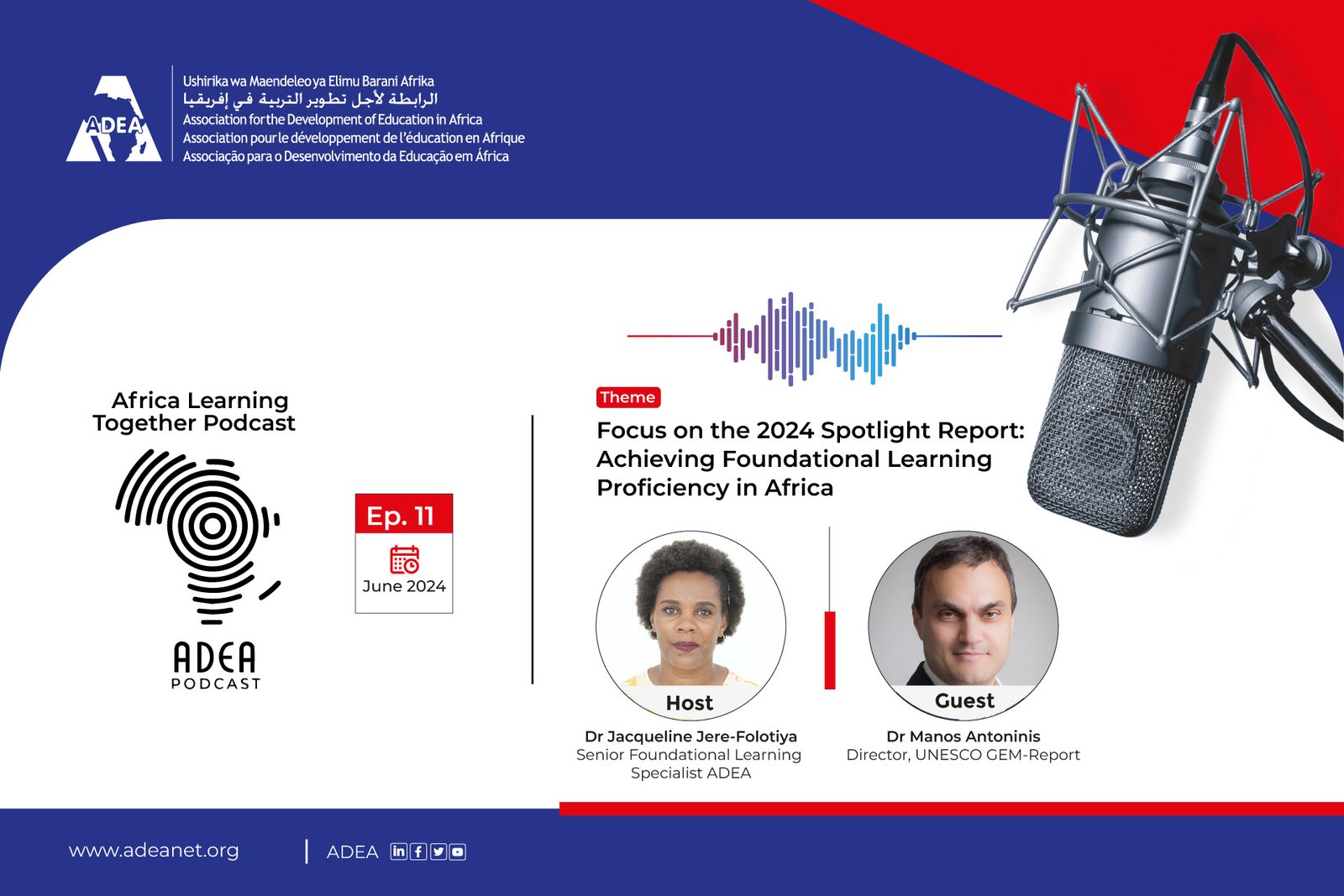 ADEA

Ushirika wa Maendeleo ya Elimu Barani Afrika
الرابطة لأجل تطوير التربية في إفريقيا
Association for the Development of Education in Africa
Association pour le développement de l'éducation en Afrique
Associação para o Desenvolvimento da Educação em África

Africa Learning Together Podcast

ADEA
PODCAST

Ep. 11
June 2024

Theme
Focus on the 2024 Spotlight Report: Achieving Foundational Learning Proficiency in Africa

Host
Dr Jacqueline Jere-Folotiya
Senior Foundational Learning Specialist ADEA

Guest
Dr Manos Antoninis
Director, UNESCO GEM-Report

www.adeanet.org
ADEA